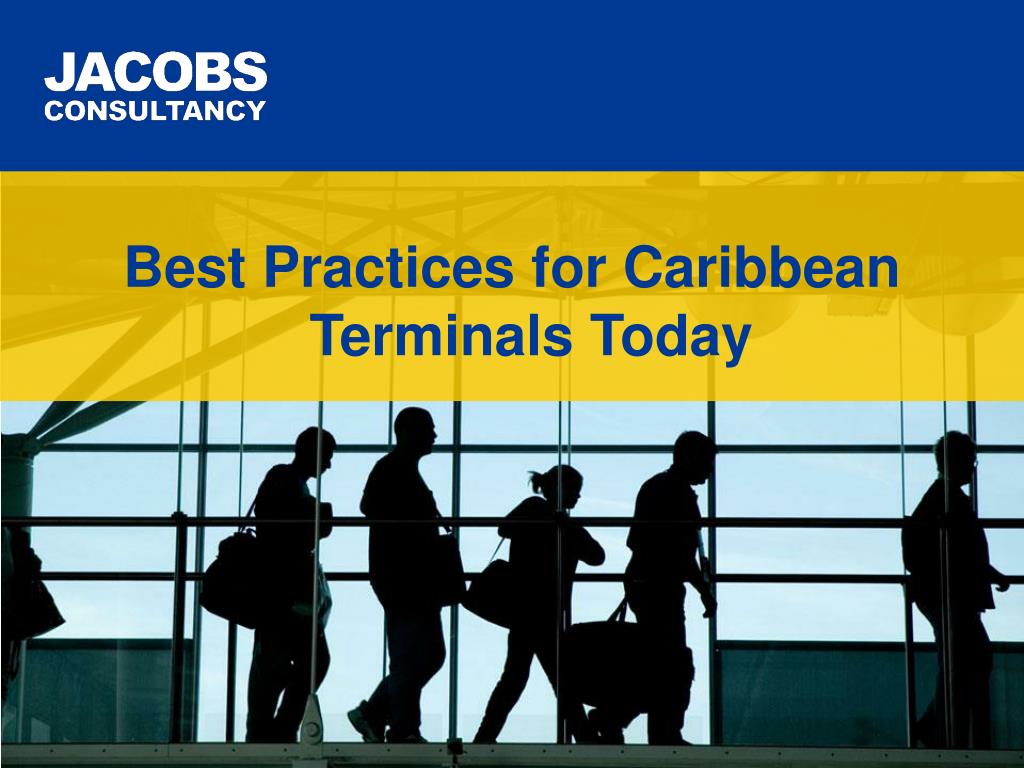 JACOBS
CONSULTANCY

Best Practices for Caribbean Terminals Today